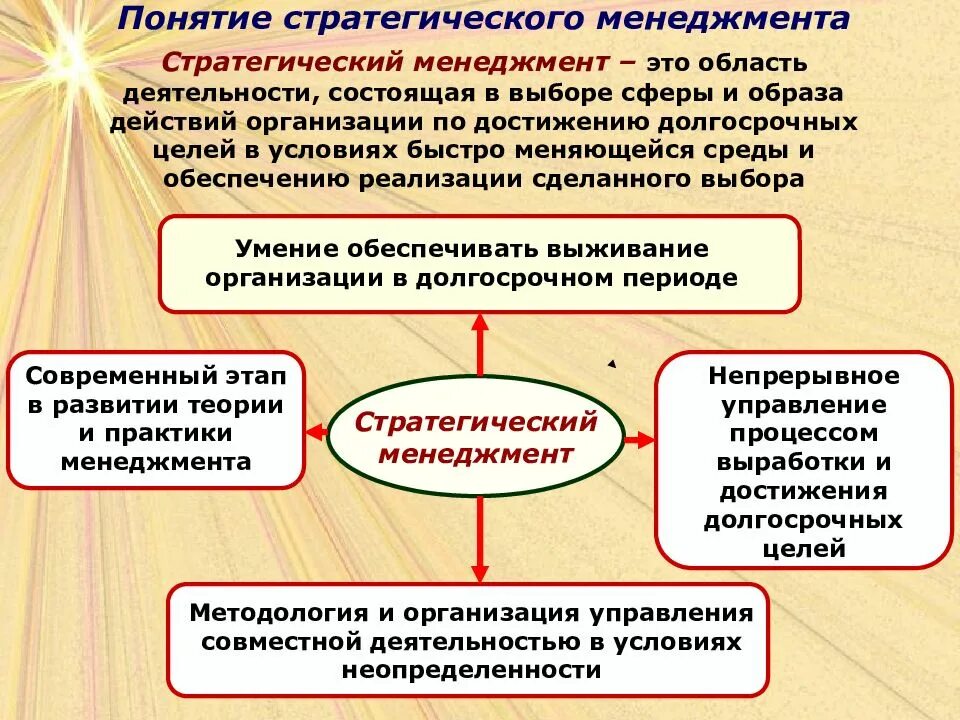 Понятие стратегического менеджмента

Стратегический менеджмент – это область деятельности, состоящая в выборе сферы и образа действий организации по достижению долгосрочных целей в условиях быстро меняющейся среды и обеспечению реализации сделанного выбора

Умение обеспечивать выживание организации в долгосрочном периоде

Современный этап в развитии теории и практики менеджмента

Стратегический менеджмент

Непрерывное управление процессом выработки и достижения долгосрочных целей

Методология и организация управления совместной деятельностью в условиях неопределенности